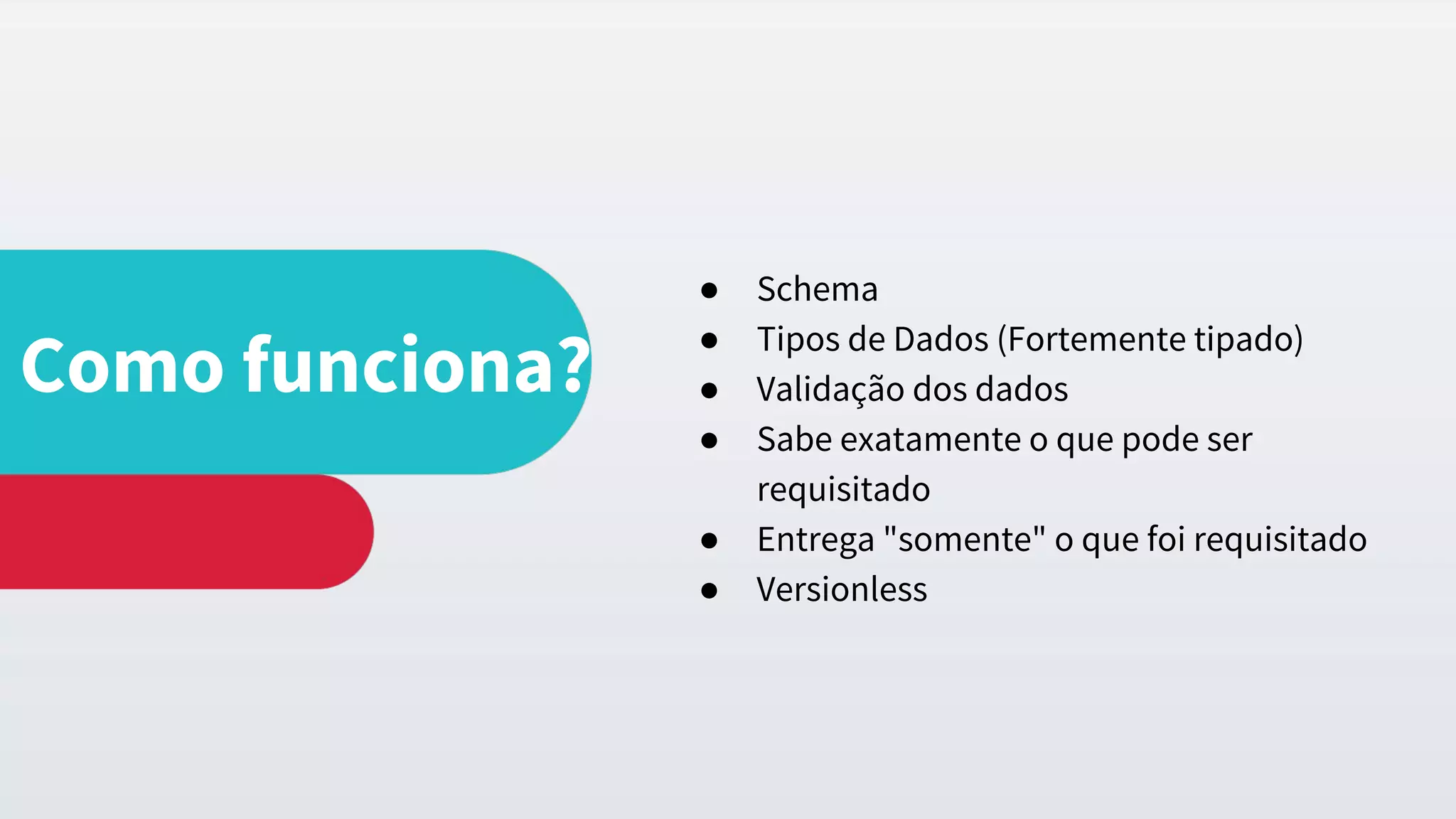 Como funciona?

- Schema
- Tipos de Dados (Fortemente tipado)
- Validação dos dados
- Sabe exatamente o que pode ser requisitado
- Entrega "somente" o que foi requisitado
- Versionless